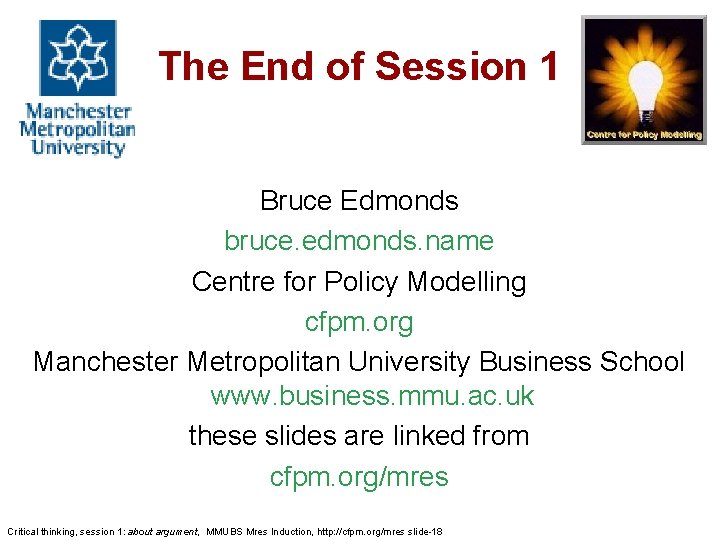 Manchester Metropolitan University

The End of Session 1

Centre for Policy Modelling

Bruce Edmonds
bruce.edmonds.name
Centre for Policy Modelling
cfpm.org
Manchester Metropolitan University Business School
www.business.mmu.ac.uk
these slides are linked from
cfpm.org/mres

Critical thinking, session 1: about argument, MMUBS Mres Induction, http://cfpm.org/mres slide-18